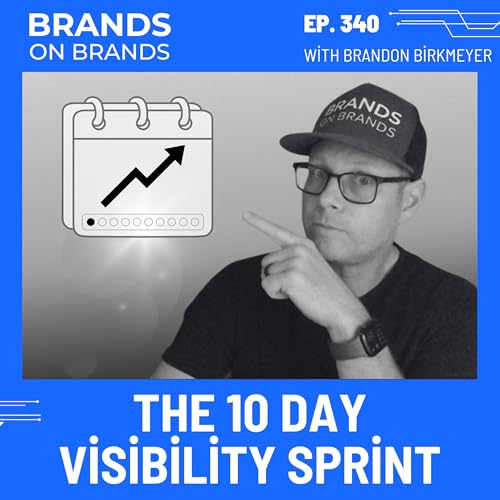 BRANDS ON BRANDS

EP. 340
WİTH BRANDON BİRKMEYER

BRANDS ON BRANDS

THE 10 DAY VİSİBİLİTY SPRİNT